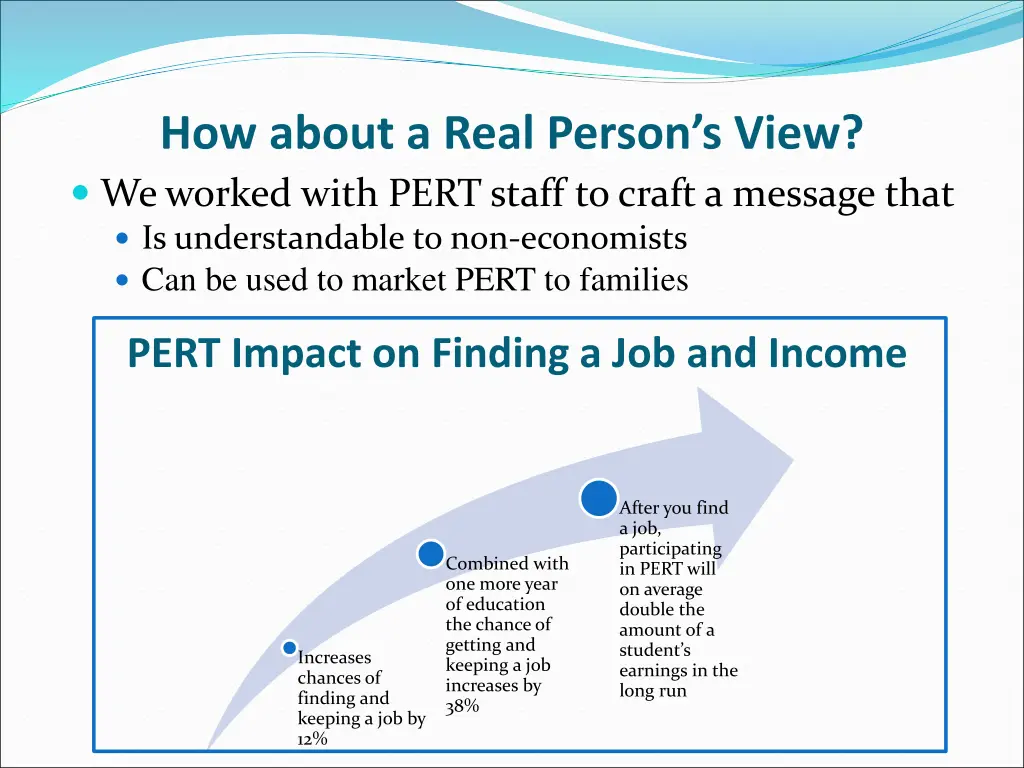 How about a Real Person's View?

We worked with PERT staff to craft a message that

Is understandable to non-economists

Can be used to market PERT to families

PERT Impact on Finding a Job and Income

Increases chances of finding and keeping a job by 12%

Combined with one more year of education the chance of getting and keeping a job increases by 38%

After you find a job, participating in PERT will on average double the amount of a student's earnings in the long run